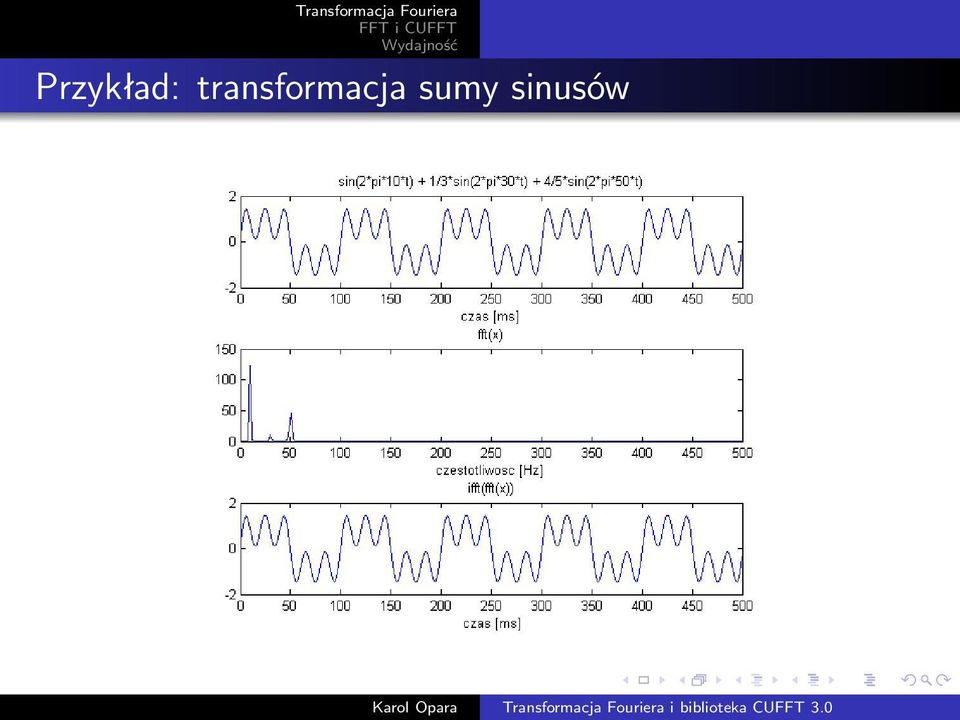 Transformacja Fouriera
FFT i CUFFT
Wydajność

Przykład: transformacja sumy sinusów

sin(2*pi*10*t) + 1/3*sin(2*pi*30*t) + 4/5*sin(2*pi*50*t)

2
0
-2
0 50 100 150 200 250 300 350 400 450 500
czas [ms]

fft(x)

150
100
50
0
0 50 100 150 200 250 300 350 400 450 500
czestotliwosc [Hz]

ifft(fft(x))

2
0
-2
0 50 100 150 200 250 300 350 400 450 500
czas [ms]

Karol Opara Transformacja Fouriera i biblioteka CUFFT 3.0